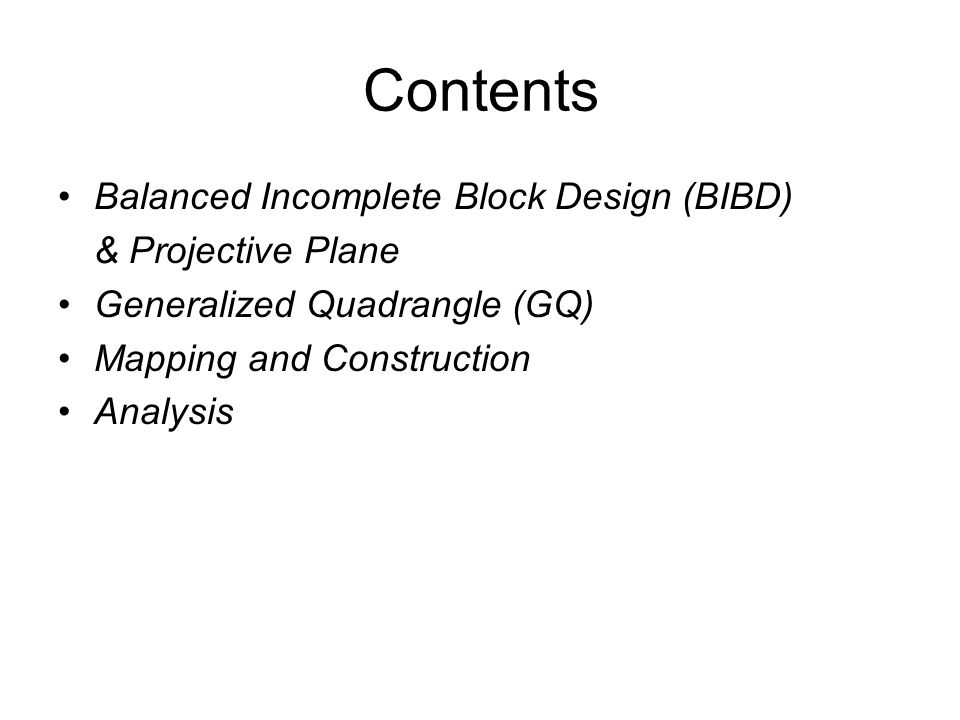 Contents

• Balanced Incomplete Block Design (BIBD) & Projective Plane
• Generalized Quadrangle (GQ)
• Mapping and Construction
• Analysis